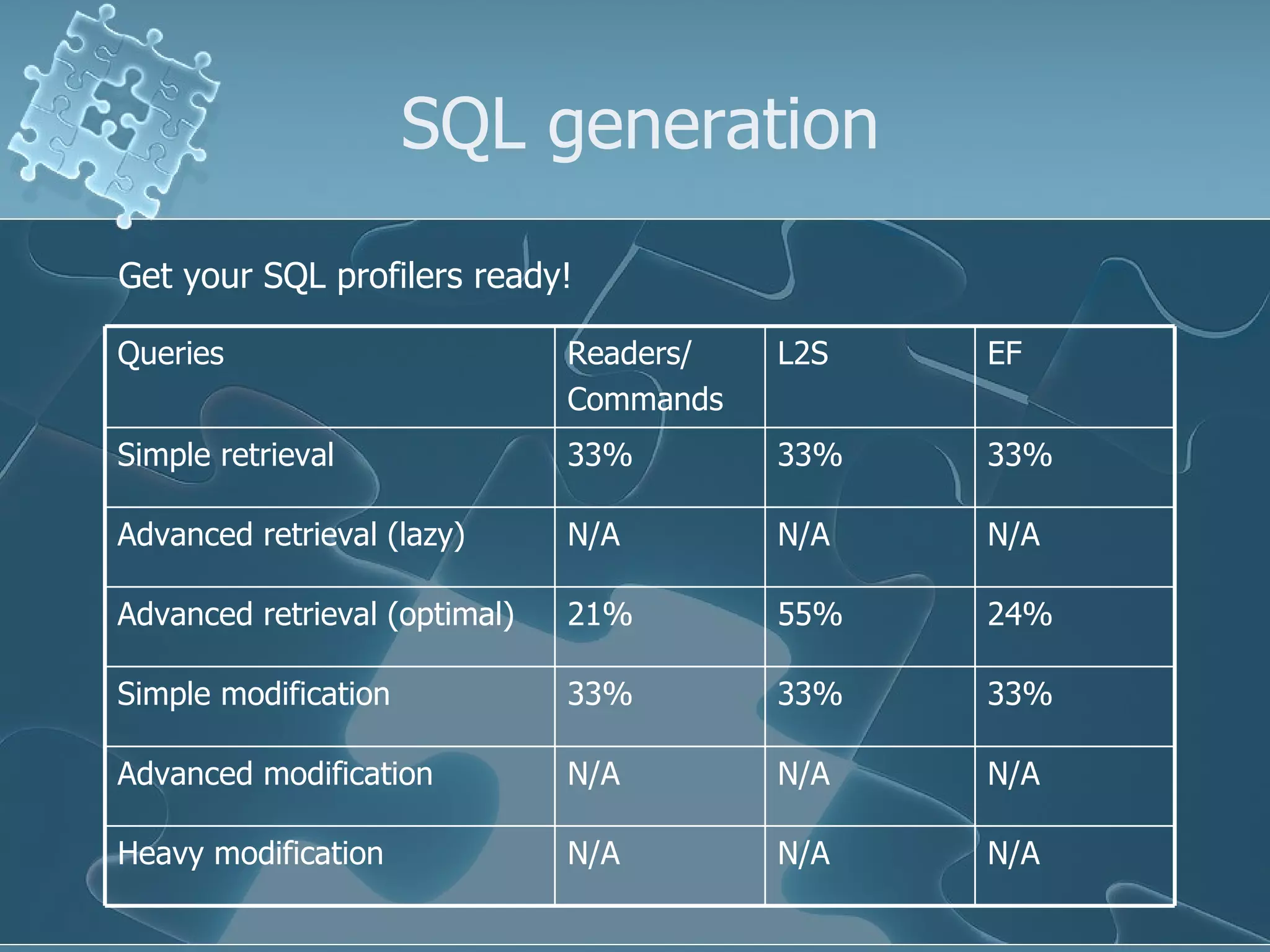 SQL generation

Get your SQL profilers ready!

| Queries | Readers/ Commands | L2S | EF |
|---|---|---|---|
| Simple retrieval | 33% | 33% | 33% |
| Advanced retrieval (lazy) | N/A | N/A | N/A |
| Advanced retrieval (optimal) | 21% | 55% | 24% |
| Simple modification | 33% | 33% | 33% |
| Advanced modification | N/A | N/A | N/A |
| Heavy modification | N/A | N/A | N/A |